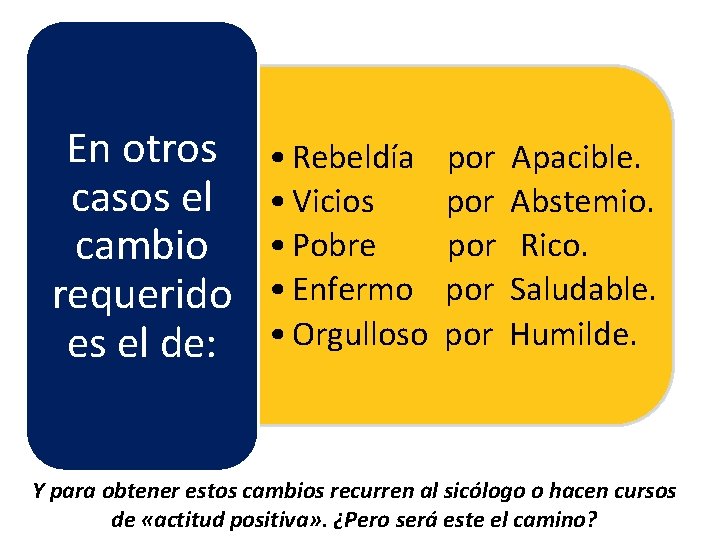 En otros casos el cambio requerido es el de:

• Rebeldía por Apacible.
• Vicios por Abstemio.
• Pobre por Rico.
• Enfermo por Saludable.
• Orgulloso por Humilde.

Y para obtener estos cambios recurren al sicólogo o hacen cursos de «actitud positiva». ¿Pero será este el camino?